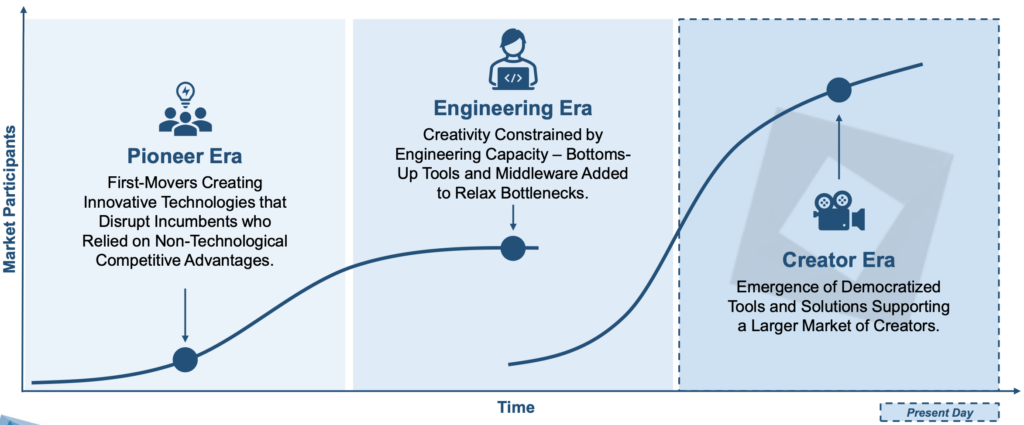 Market Participants

Pioneer Era

First-Movers Creating Innovative Technologies that Disrupt Incumbents who Relied on Non-Technological Competitive Advantages.

Engineering Era

Creativity Constrained by Engineering Capacity – Bottoms-Up Tools and Middleware Added to Relax Bottlenecks.

Creator Era

Emergence of Democratized Tools and Solutions Supporting a Larger Market of Creators.

Time

Present Day